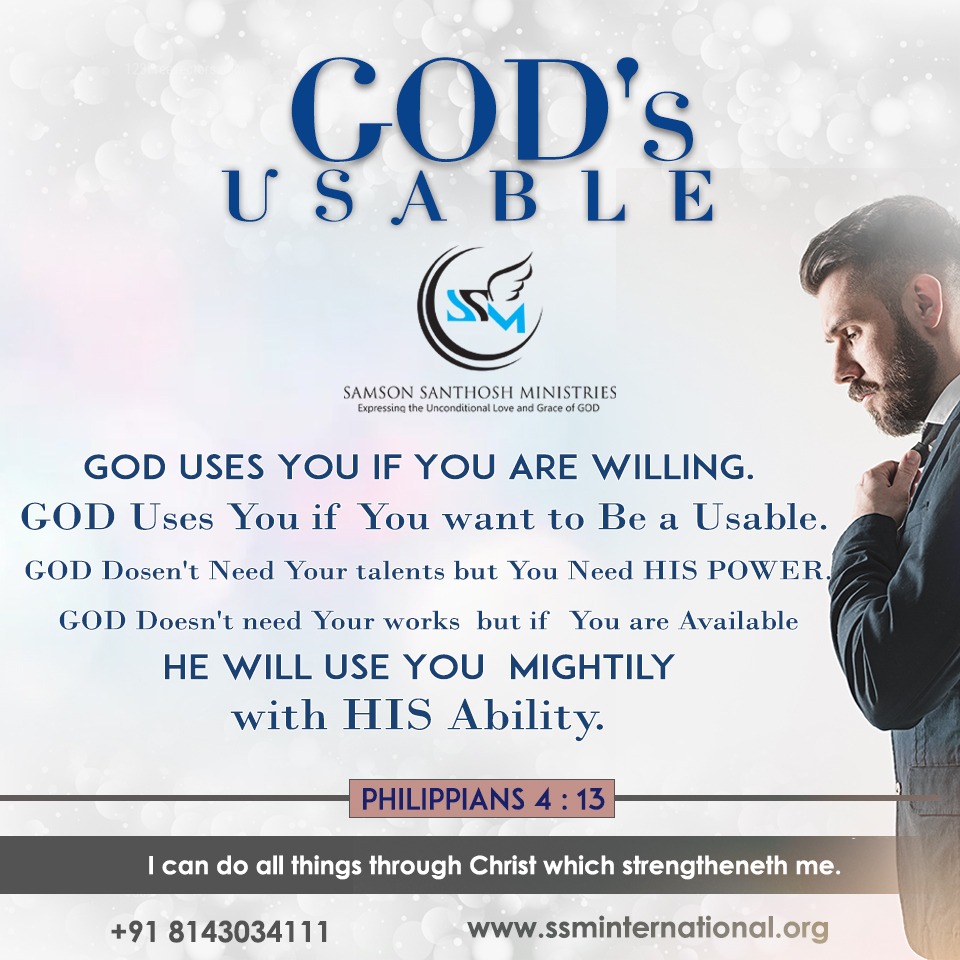 GOD's USABLE

SSM

SAMSON SANTHOSH MINISTRIES
Expressing the Unconditional Love and Grace of GOD

GOD USES YOU IF YOU ARE WILLING.
GOD Uses You if You want to Be a Usable.
GOD Dosen't Need Your talents but You Need HIS POWER.
GOD Doesn't need Your works but if You are Available
HE WILL USE YOU MIGHTILY
with HIS Ability.

PHILIPPIANS 4 : 13

I can do all things through Christ which strengtheneth me.

+91 8143034111 www.ssminternational.org